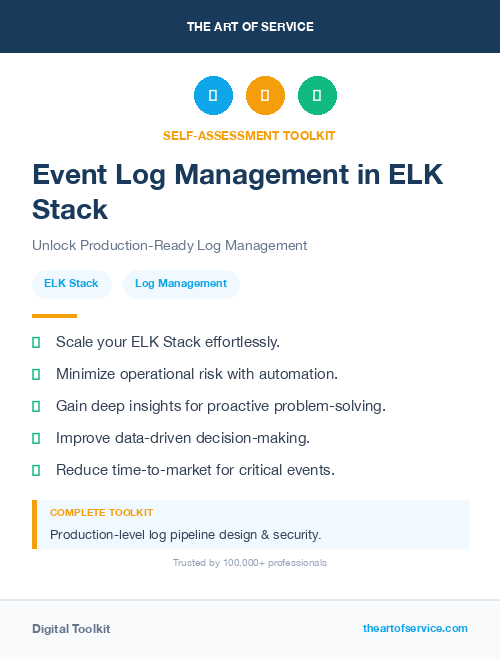 THE ART OF SERVICE

SELF-ASSESSMENT TOOLKIT

Event Log Management in ELK Stack

Unlock Production-Ready Log Management

ELK Stack

Log Management

Scale your ELK Stack effortlessly.

Minimize operational risk with automation.

Gain deep insights for proactive problem-solving.

Improve data-driven decision-making.

Reduce time-to-market for critical events.

COMPLETE TOOLKIT

Production-level log pipeline design & security.

Trusted by 100,000+ professionals

Digital Toolkit

theartofservice.com